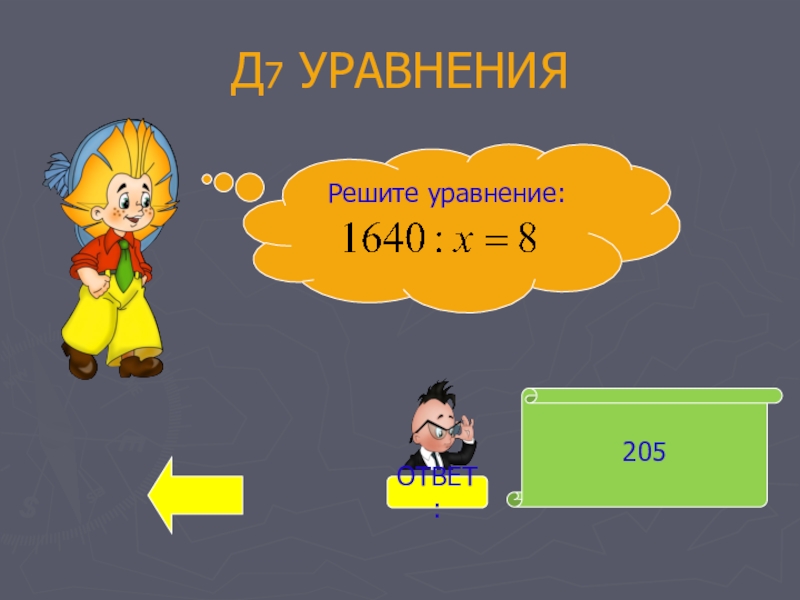 Д7 УРАВНЕНИЯ

Решите уравнение:
$1640 : x = 8$

ОТВЕТ:

205